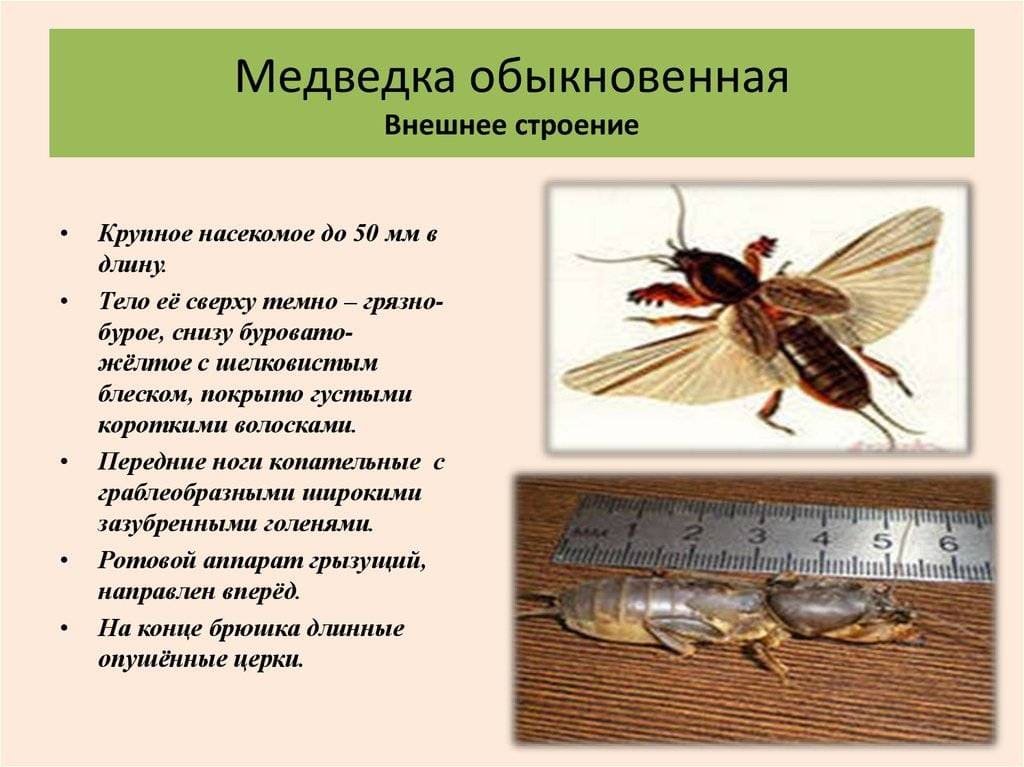 Медведка обыкновенная
Внешнее строение

• Крупное насекомое до 50 мм в длину.
• Тело её сверху темно – грязно-бурое, снизу буровато-жёлтое с шелковистым блеском, покрыто густыми короткими волосками.
• Передние ноги копательные с граблеобразными широкими зазубренными голенями.
• Ротовой аппарат грызущий, направлен вперёд.
• На конце брюшка длинные опушённые церки.

мм 1 2 3 4 5 6